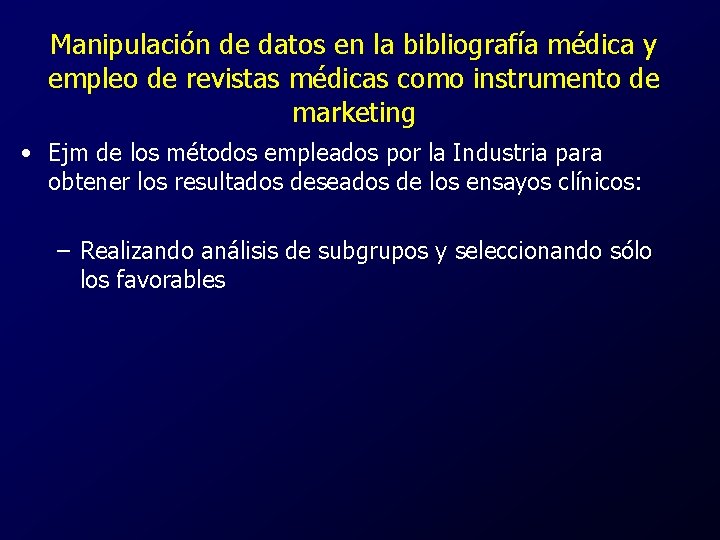 Manipulación de datos en la bibliografía médica y empleo de revistas médicas como instrumento de marketing

• Ejm de los métodos empleados por la Industria para obtener los resultados deseados de los ensayos clínicos:

– Realizando análisis de subgrupos y seleccionando sólo los favorables